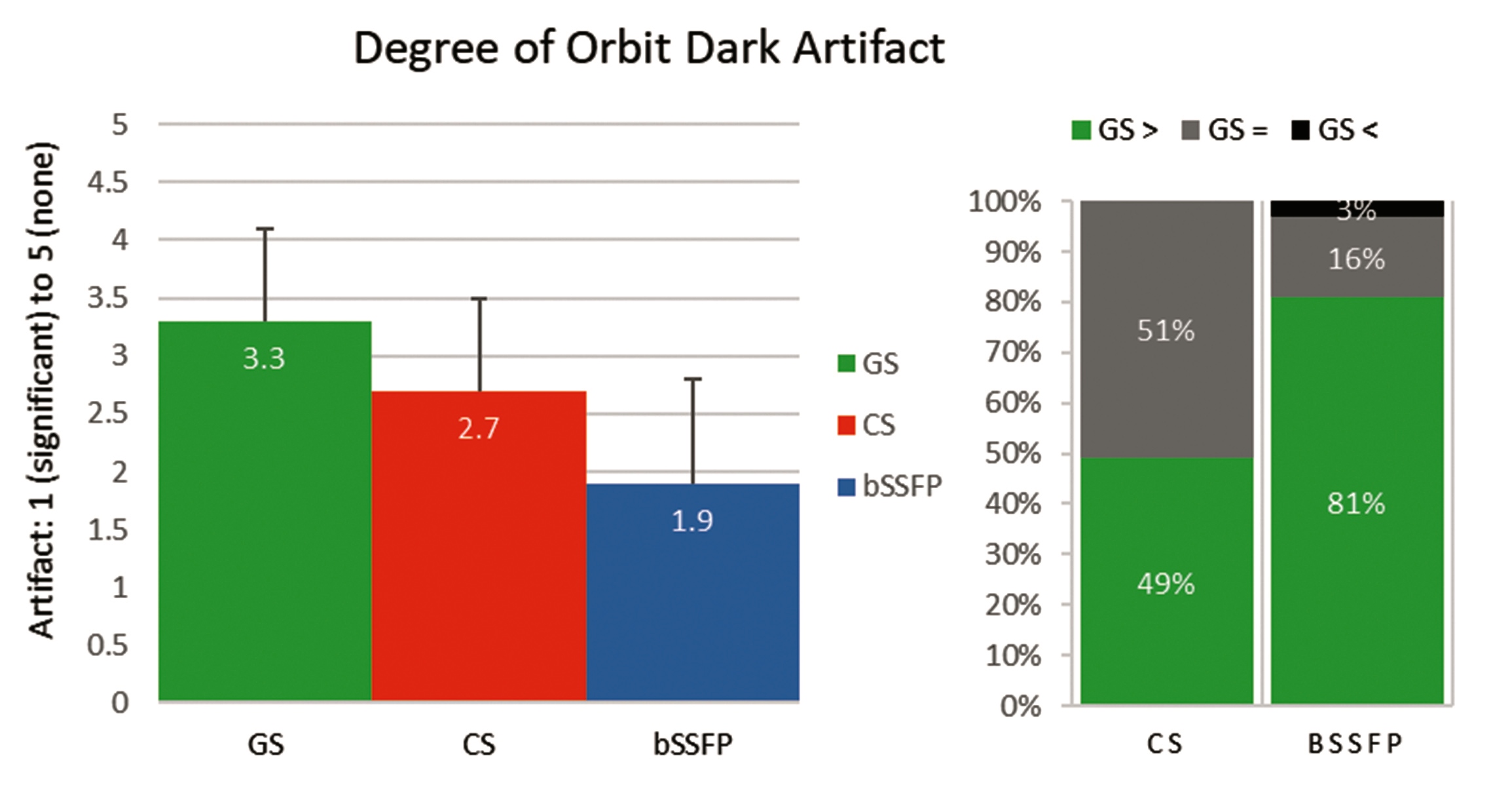 Degree of Orbit Dark Artifact

Artifact: 1 (significant) to 5 (none)

5
4.5
4
3.5
3
2.5
2
1.5
1
0.5
0

3.3
2.7
1.9

GS
CS
bSSFP

GS
CS
bSSFP

GS > GS = GS <

100%
90%
80%
70%
60%
50%
40%
30%
20%
10%
0%

51%
49%
3%
16%
81%

CS
BSSFP